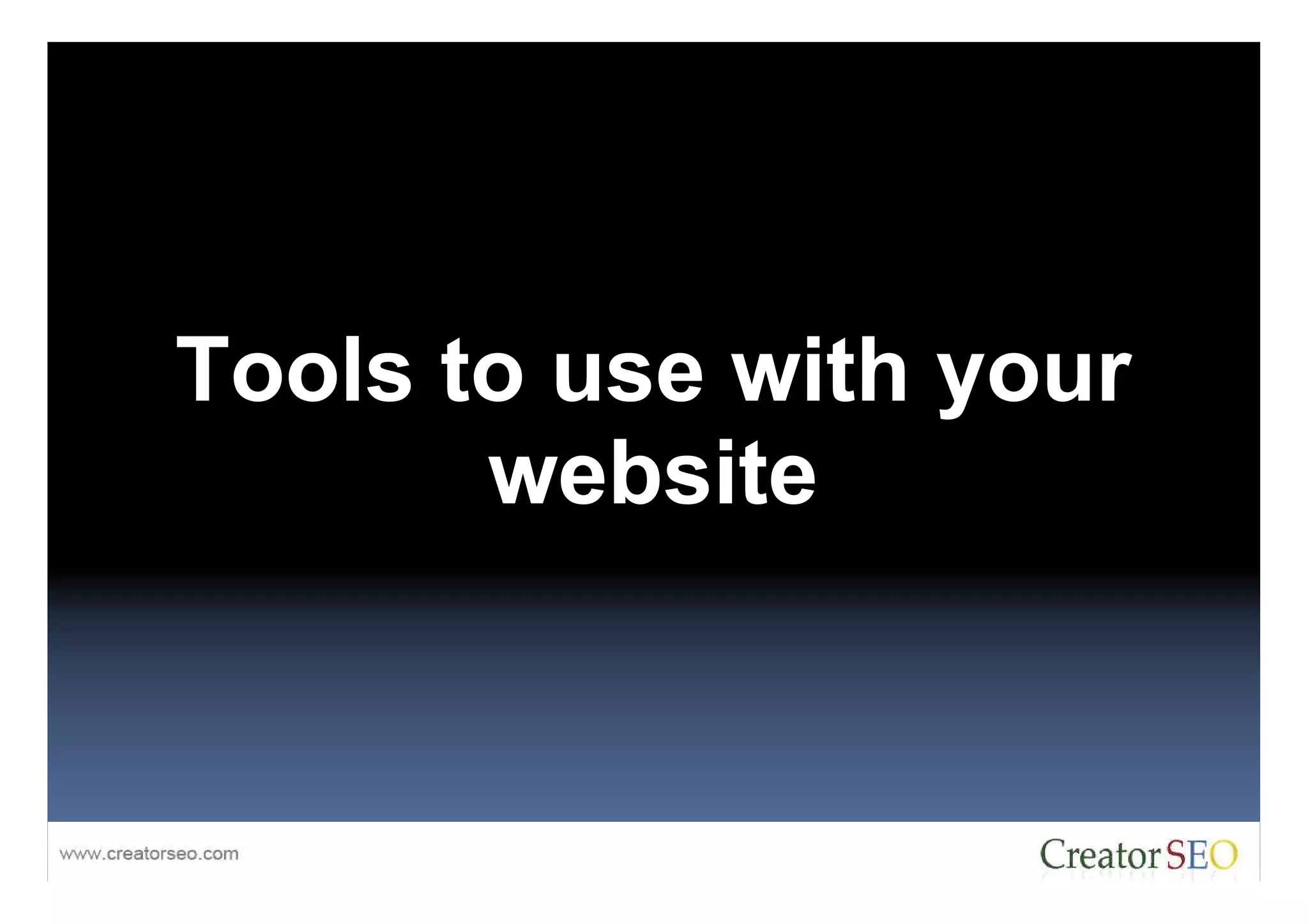 Tools to use with your website

www.creatorseo.com

Creator SEO